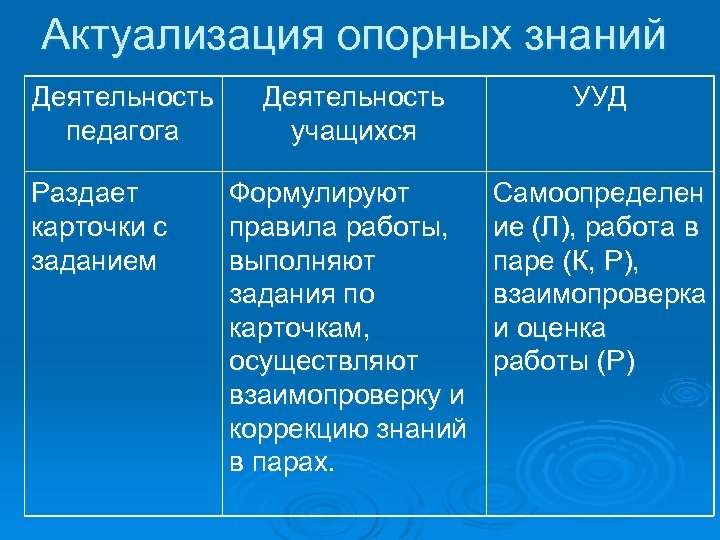 Актуализация опорных знаний

| Деятельность педагога | Деятельность учащихся | УУД |
|---|---|---|
| Раздает карточки с заданием | Формулируют правила работы, выполняют задания по карточкам, осуществляют взаимопроверку и коррекцию знаний в парах. | Самоопределение (Л), работа в паре (К, Р), взаимопроверка и оценка работы (Р) |